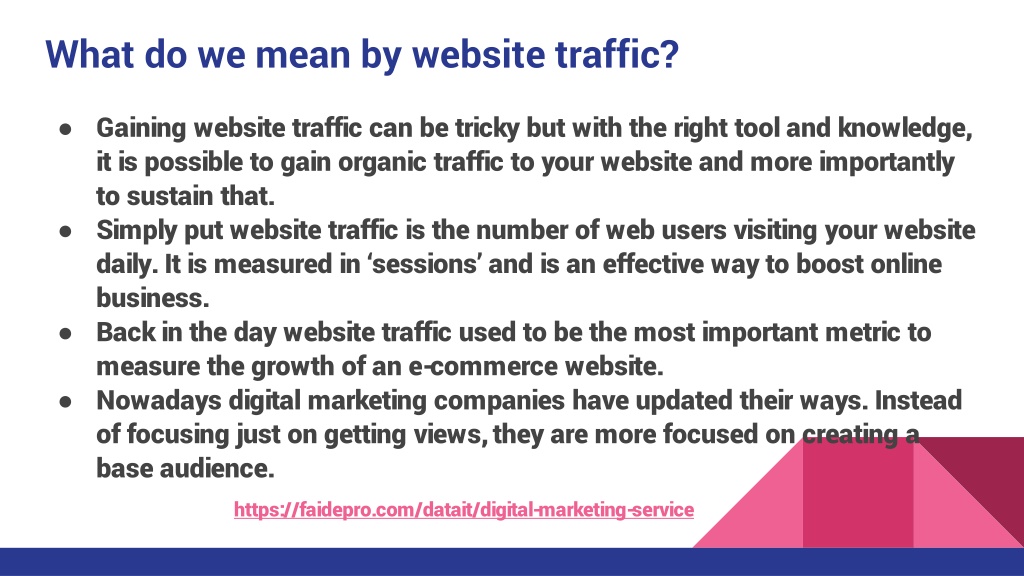 What do we mean by website traffic?

● Gaining website traffic can be tricky but with the right tool and knowledge, it is possible to gain organic traffic to your website and more importantly to sustain that.
● Simply put website traffic is the number of web users visiting your website daily. It is measured in ‘sessions’ and is an effective way to boost online business.
● Back in the day website traffic used to be the most important metric to measure the growth of an e-commerce website.
● Nowadays digital marketing companies have updated their ways. Instead of focusing just on getting views, they are more focused on creating a base audience.

https://faidepro.com/datait/digital-marketing-service